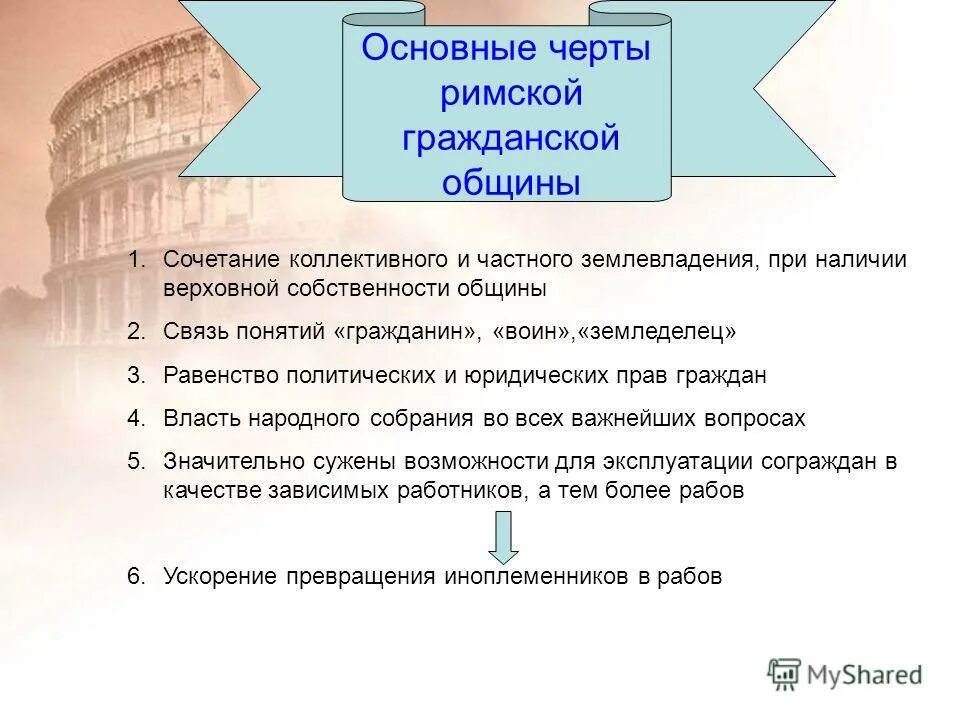 Основные черты римской гражданской общины

1. Сочетание коллективного и частного землевладения, при наличии верховной собственности общины
2. Связь понятий «гражданин», «воин»,«земледелец»
3. Равенство политических и юридических прав граждан
4. Власть народного собрания во всех важнейших вопросах
5. Значительно сужены возможности для эксплуатации сограждан в качестве зависимых работников, а тем более рабов
6. Ускорение превращения иноплеменников в рабов

MyShared